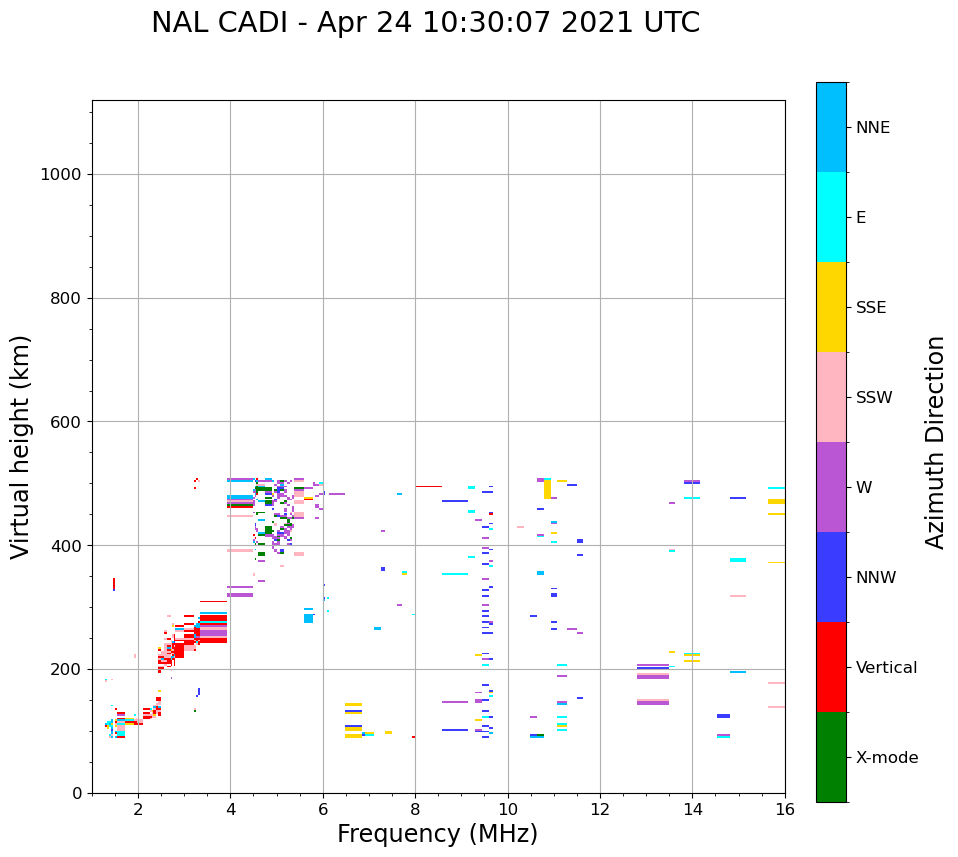 NAL CADI - Apr 24 10:30:07 2021 UTC

Virtual height (km)

1000
800
600
400
200
0

2
4
6
8
10
12
14
16

Frequency (MHz)

NNE
E
SSE
SSW
W
NNW
Vertical
X-mode

Azimuth Direction